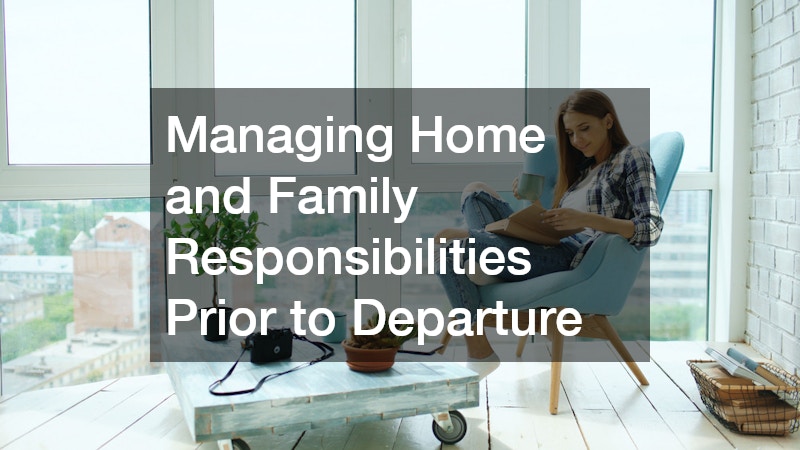 Managing Home and Family Responsibilities Prior to Departure